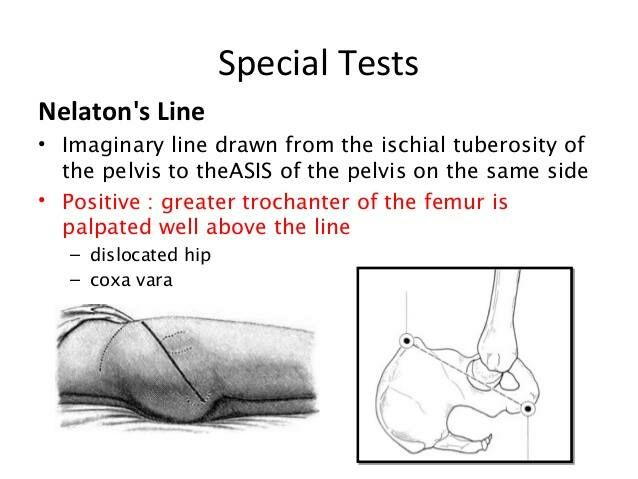 Special Tests

Nelaton's Line

• Imaginary line drawn from the ischial tuberosity of the pelvis to theASIS of the pelvis on the same side

• Positive : greater trochanter of the femur is palpated well above the line

– dislocated hip

– coxa vara